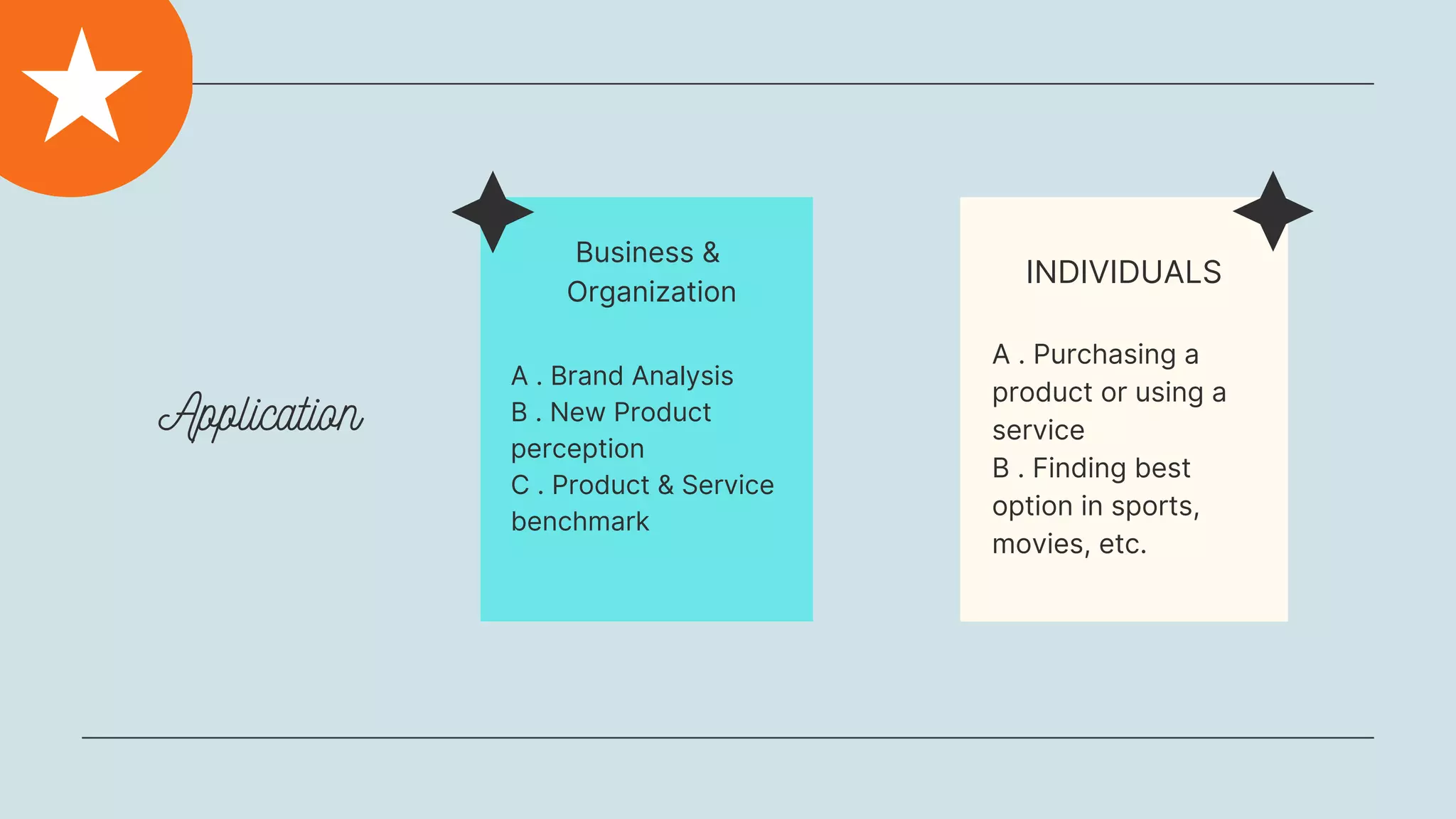 Application

Business & Organization

A . Brand Analysis
B . New Product perception
C . Product & Service benchmark

INDIVIDUALS

A . Purchasing a product or using a service
B . Finding best option in sports, movies, etc.